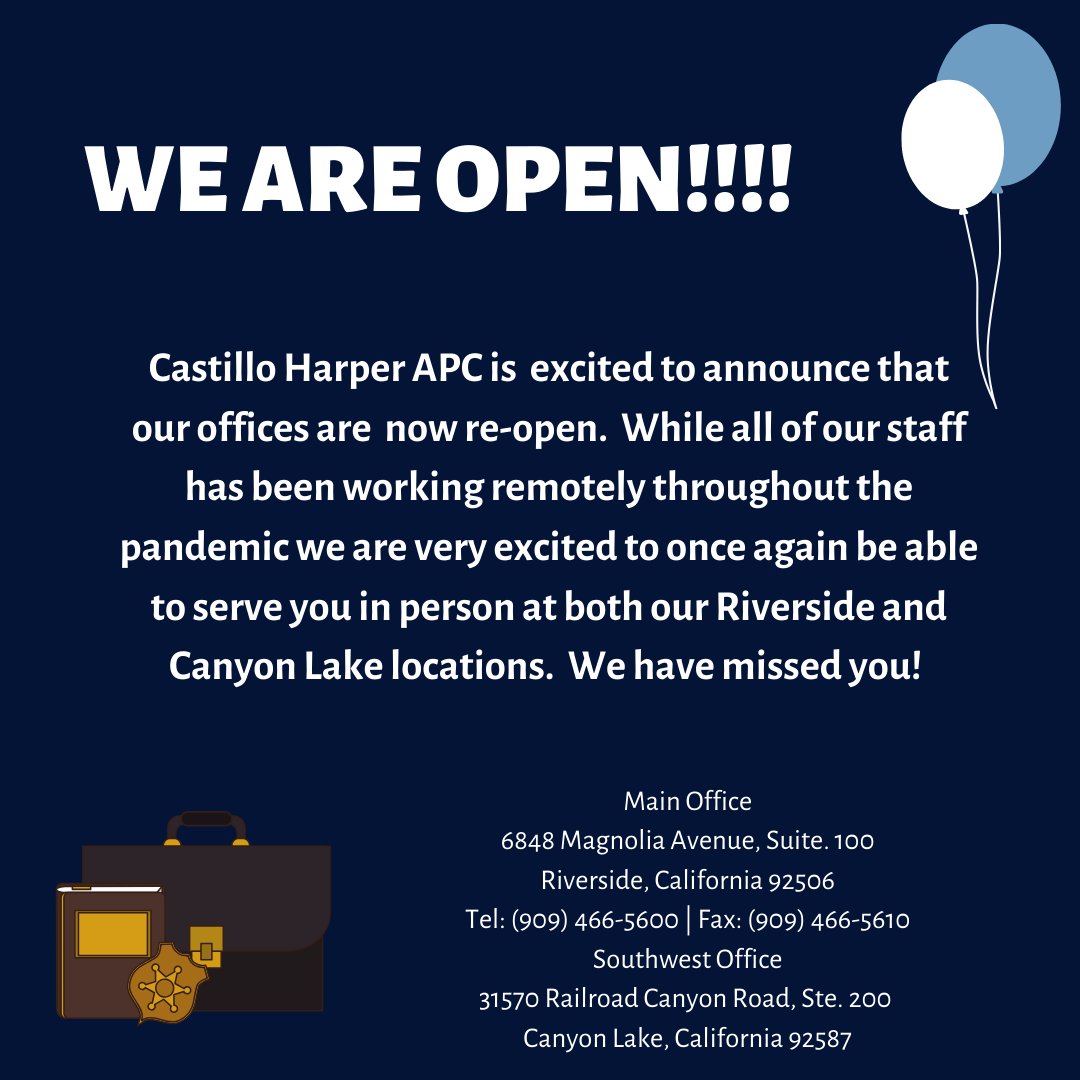 WE ARE OPEN!!!!

Castillo Harper APC is excited to announce that our offices are now re-open. While all of our staff has been working remotely throughout the pandemic we are very excited to once again be able to serve you in person at both our Riverside and Canyon Lake locations. We have missed you!

Main Office
6848 Magnolia Avenue, Suite. 100
Riverside, California 92506
Tel: (909) 466-5600 | Fax: (909) 466-5610
Southwest Office
31570 Railroad Canyon Road, Ste. 200
Canyon Lake, California 92587